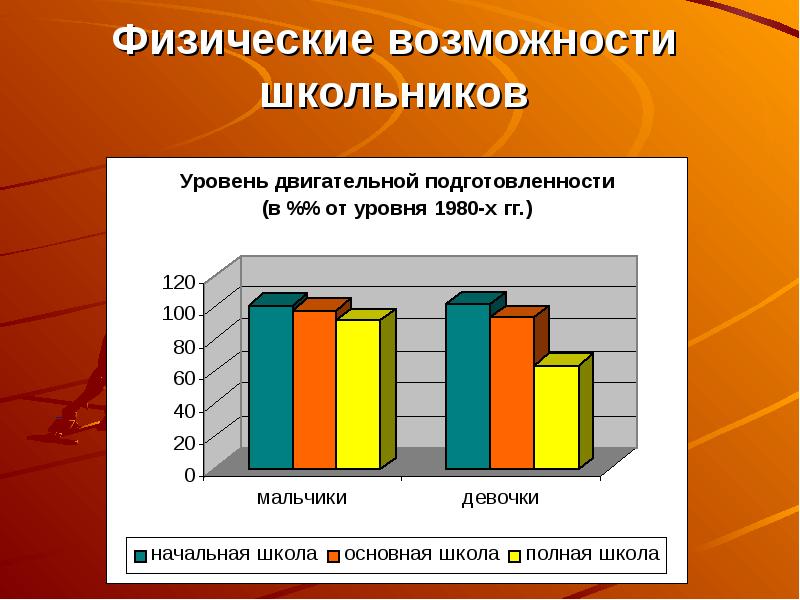 Физические возможности школьников

Уровень двигательной подготовленности
(в %% от уровня 1980-х гг.)

120
100
80
60
40
20
0

мальчики
девочки

начальная школа
основная школа
полная школа